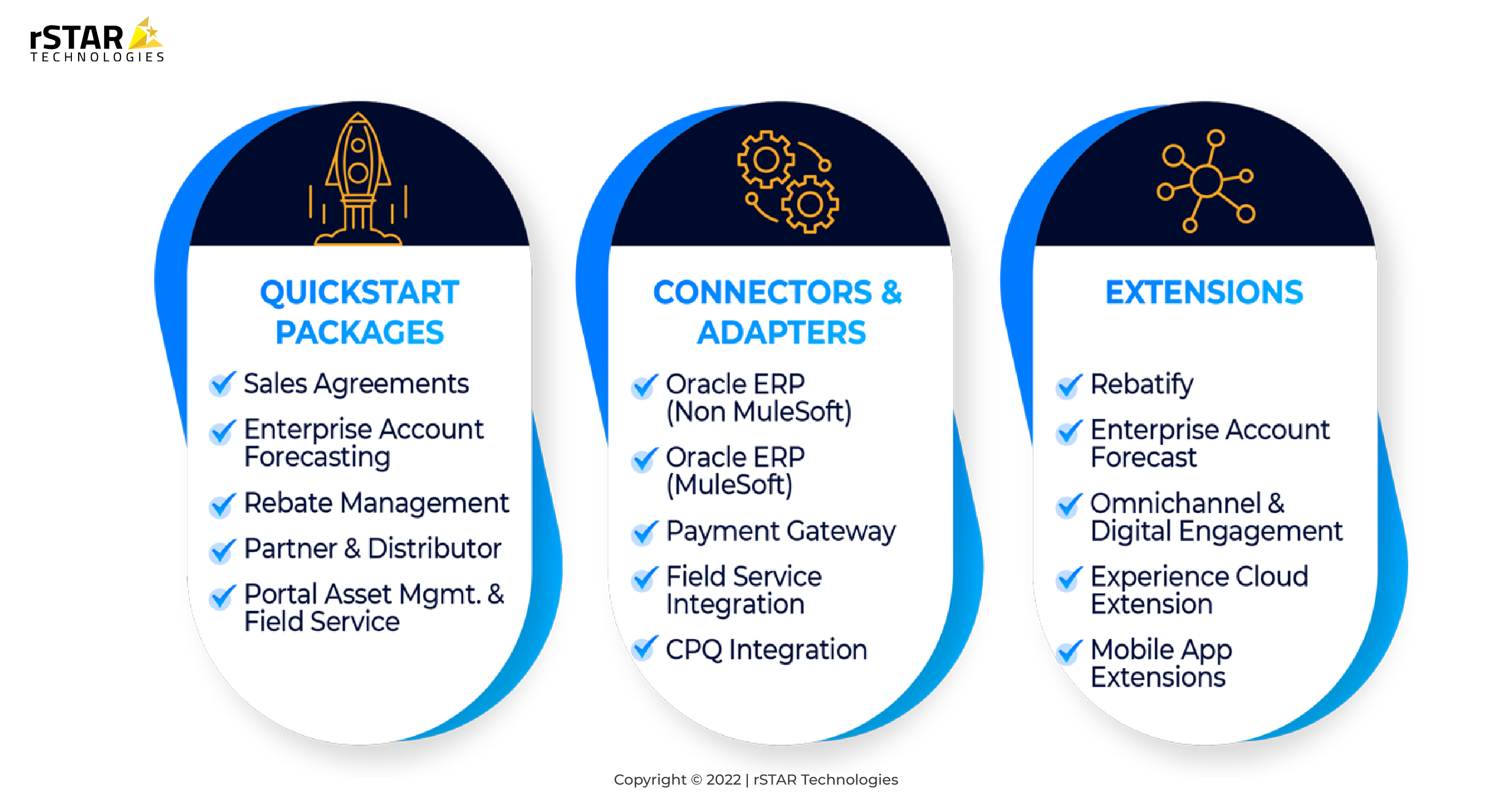 rSTAR
TECHNOLOGIES

QUICKSTART PACKAGES

Sales Agreements

Enterprise Account Forecasting

Rebate Management

Partner & Distributor

Portal Asset Mgmt. & Field Service

CONNECTORS & ADAPTERS

Oracle ERP (Non MuleSoft)

Oracle ERP (MuleSoft)

Payment Gateway

Field Service Integration

CPQ Integration

EXTENSIONS

Rebatify

Enterprise Account Forecast

Omnichannel & Digital Engagement

Experience Cloud Extension

Mobile App Extensions

Copyright © 2022 | rSTAR Technologies